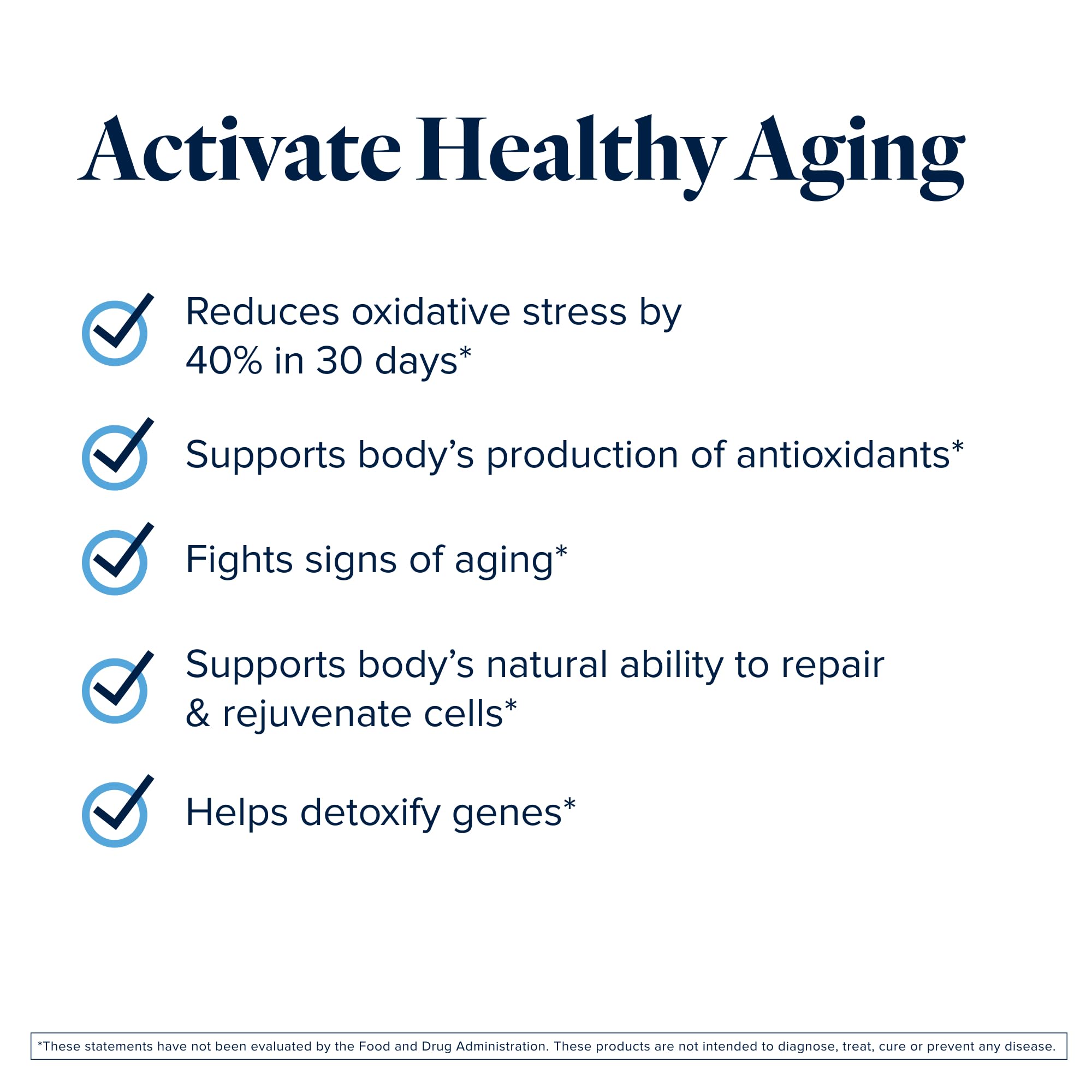 Activate Healthy Aging

Reduces oxidative stress by 40% in 30 days*

Supports body's production of antioxidants*

Fights signs of aging*

Supports body's natural ability to repair & rejuvenate cells*

Helps detoxify genes*

*These statements have not been evaluated by the Food and Drug Administration. These products are not intended to diagnose, treat, cure or prevent any disease.